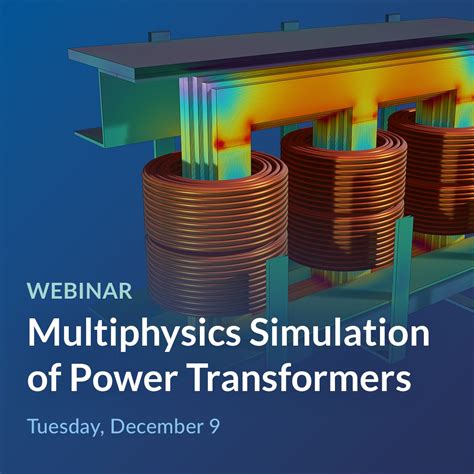 WEBINAR

Multiphysics Simulation of Power Transformers

Tuesday, December 9